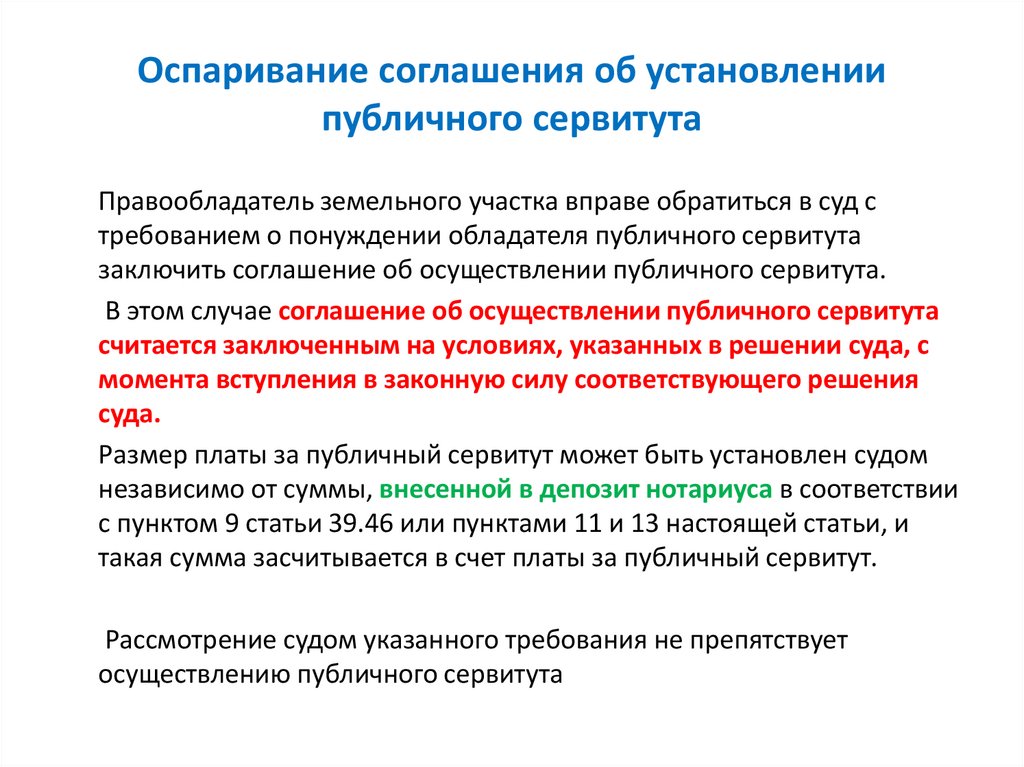 Оспаривание соглашения об установлении публичного сервитута

Правообладатель земельного участка вправе обратиться в суд с требованием о понуждении обладателя публичного сервитута заключить соглашение об осуществлении публичного сервитута.

В этом случае соглашение об осуществлении публичного сервитута считается заключенным на условиях, указанных в решении суда, с момента вступления в законную силу соответствующего решения суда.

Размер платы за публичный сервитут может быть установлен судом независимо от суммы, внесенной в депозит нотариуса в соответствии с пунктом 9 статьи 39.46 или пунктами 11 и 13 настоящей статьи, и такая сумма засчитывается в счет платы за публичный сервитут.

Рассмотрение судом указанного требования не препятствует осуществлению публичного сервитута